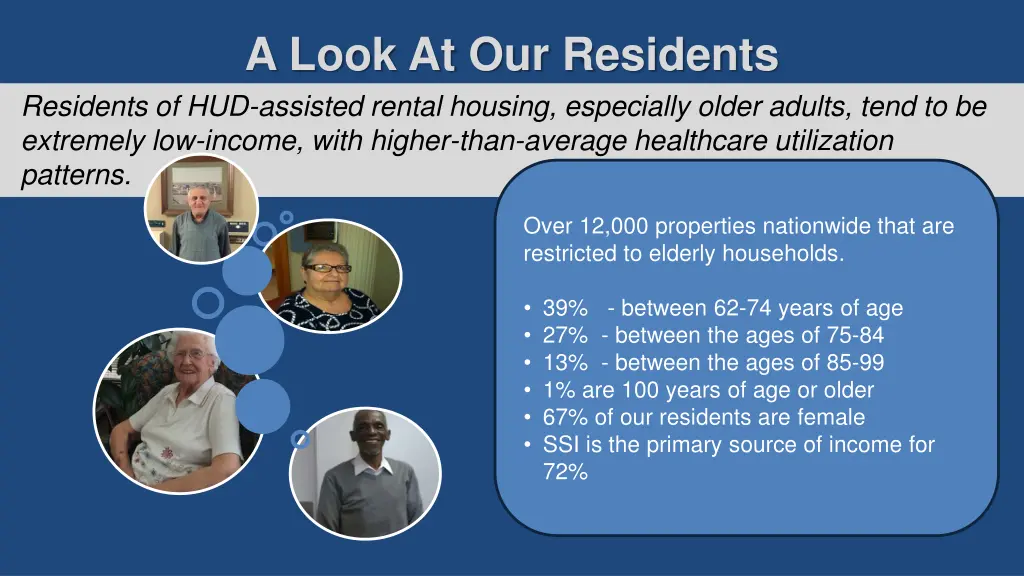 A Look At Our Residents

Residents of HUD-assisted rental housing, especially older adults, tend to be extremely low-income, with higher-than-average healthcare utilization patterns.

Over 12,000 properties nationwide that are restricted to elderly households.

• 39%   - between 62-74 years of age
• 27%  - between the ages of 75-84
• 13%  - between the ages of 85-99
• 1% are 100 years of age or older
• 67% of our residents are female
• SSI is the primary source of income for 72%